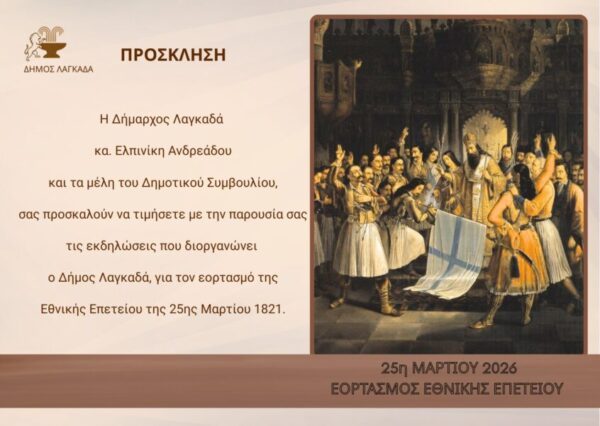 ΔΗΜΟΣ ΛΑΓΚΑΔΑ

ΠΡΟΣΚΛΗΣΗ

Η Δήμαρχος Λαγκαδά
κα. Ελπινίκη Ανδρεάδου
και τα μέλη του Δημοτικού Συμβουλίου,
σας προσκαλούν να τιμήσετε με την παρουσία σας
τις εκδηλώσεις που διοργανώνει
ο Δήμος Λαγκαδά, για τον εορτασμό της
Εθνικής Επετείου της 25ης Μαρτίου 1821.

25η ΜΑΡΤΙΟΥ 2026
ΕΟΡΤΑΣΜΟΣ ΕΘΝΙΚΗΣ ΕΠΕΤΕΙΟΥ